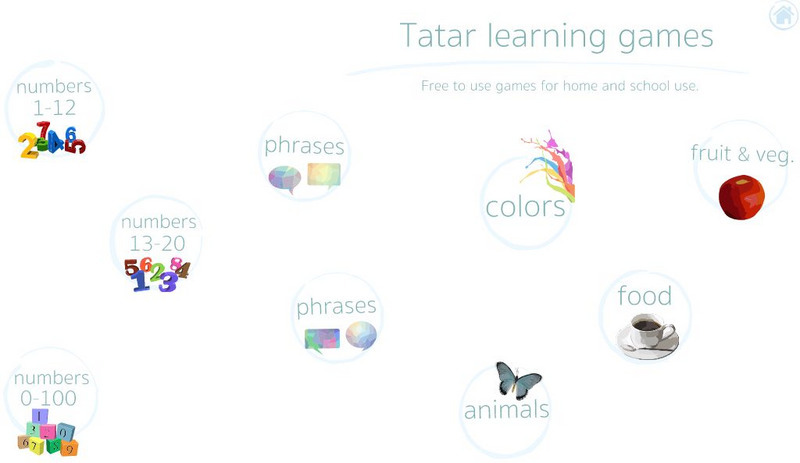 Tatar learning games

Free to use games for home and school use.

numbers 1-12

phrases

colors

fruit & veg.

numbers 13-20

phrases

food

numbers 0-100

animals